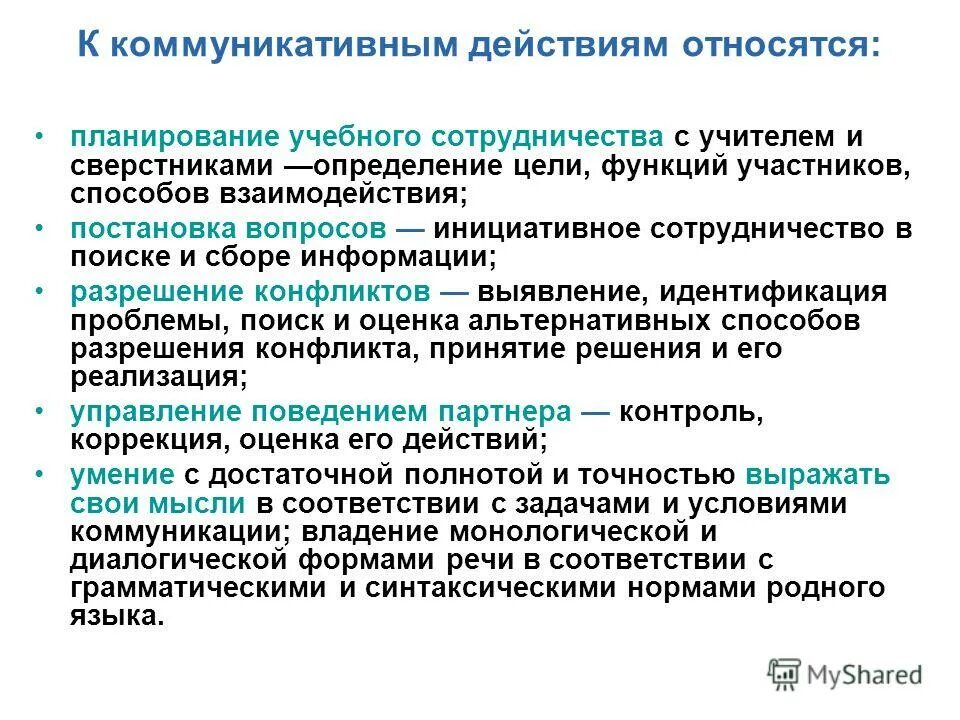 К коммуникативным действиям относятся:

• планирование учебного сотрудничества с учителем и сверстниками —определение цели, функций участников, способов взаимодействия;
• постановка вопросов — инициативное сотрудничество в поиске и сборе информации;
• разрешение конфликтов — выявление, идентификация проблемы, поиск и оценка альтернативных способов разрешения конфликта, принятие решения и его реализация;
• управление поведением партнера — контроль, коррекция, оценка его действий;
• умение с достаточной полнотой и точностью выражать свои мысли в соответствии с задачами и условиями коммуникации; владение монологической и диалогической формами речи в соответствии с грамматическими и синтаксическими нормами родного языка.

MyShared